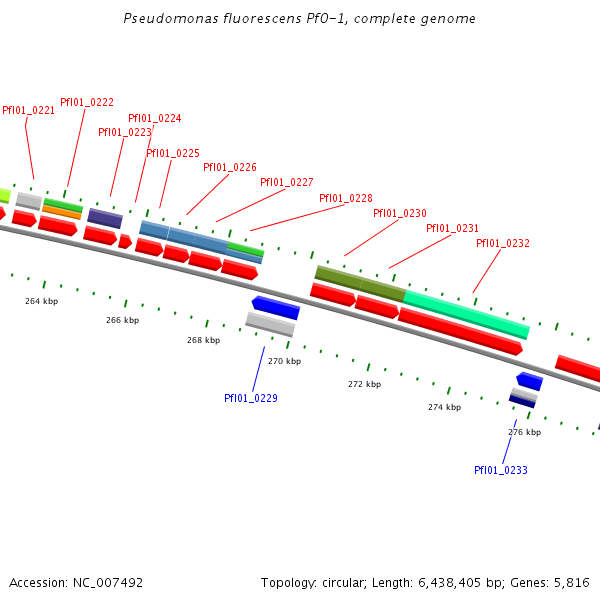 Pseudomonas fluorescens Pf0-1, complete genome

Pfl01_0221
Pfl01_0222
Pfl01_0224
Pfl01_0223
Pfl01_0225
Pfl01_0226
Pfl01_0227
Pfl01_0228
Pfl01_0230
Pfl01_0231
Pfl01_0232

264 kbp
266 kbp
268 kbp
270 kbp
272 kbp
274 kbp
276 kbp

Pfl01_0229
Pfl01_0233

Accession: NC_007492

Topology: circular; Length: 6,438,405 bp; Genes: 5,816